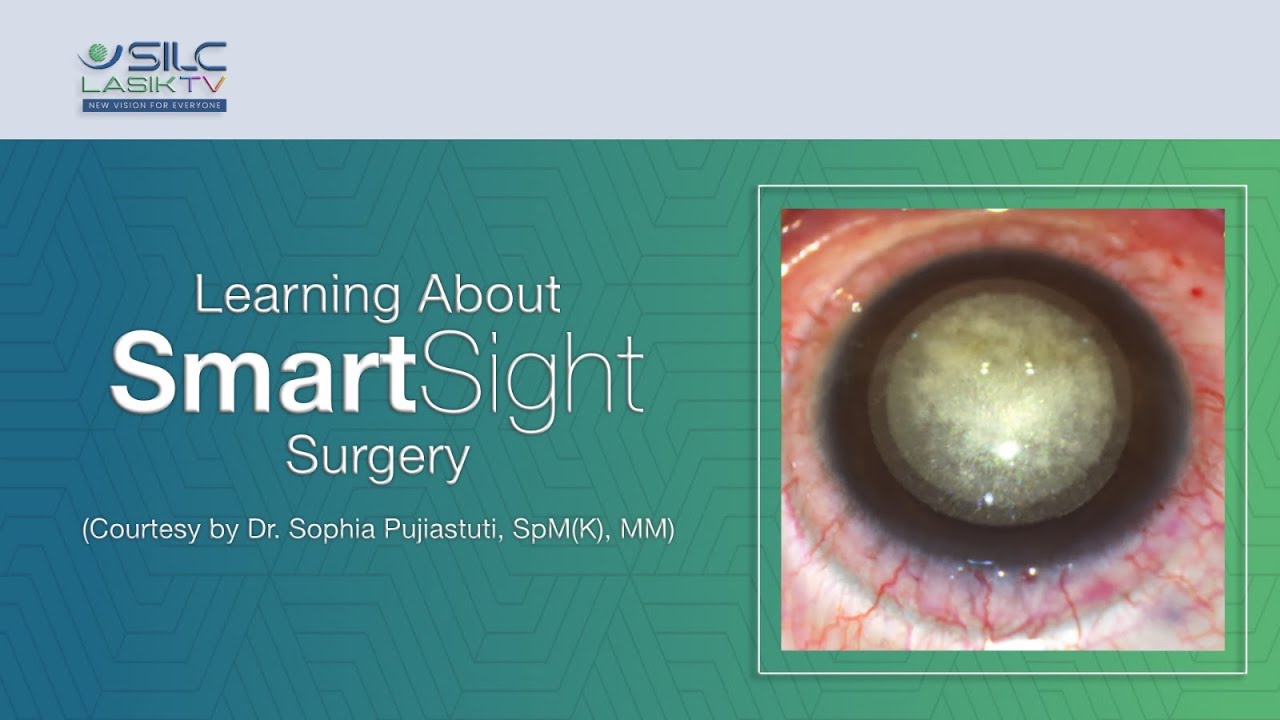 SILC
LASIK TV
NEW VISION FOR EVERYONE

Learning About
SmartSight
Surgery

(Courtesy by Dr. Sophia Pujiastuti, SpM(K), MM)